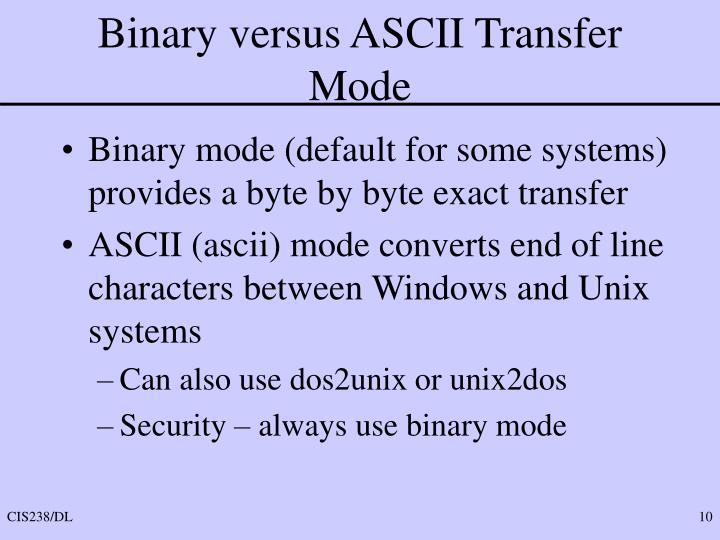 Binary versus ASCII Transfer Mode

• Binary mode (default for some systems) provides a byte by byte exact transfer

• ASCII (ascii) mode converts end of line characters between Windows and Unix systems

– Can also use dos2unix or unix2dos

– Security – always use binary mode

CIS238/DL

10